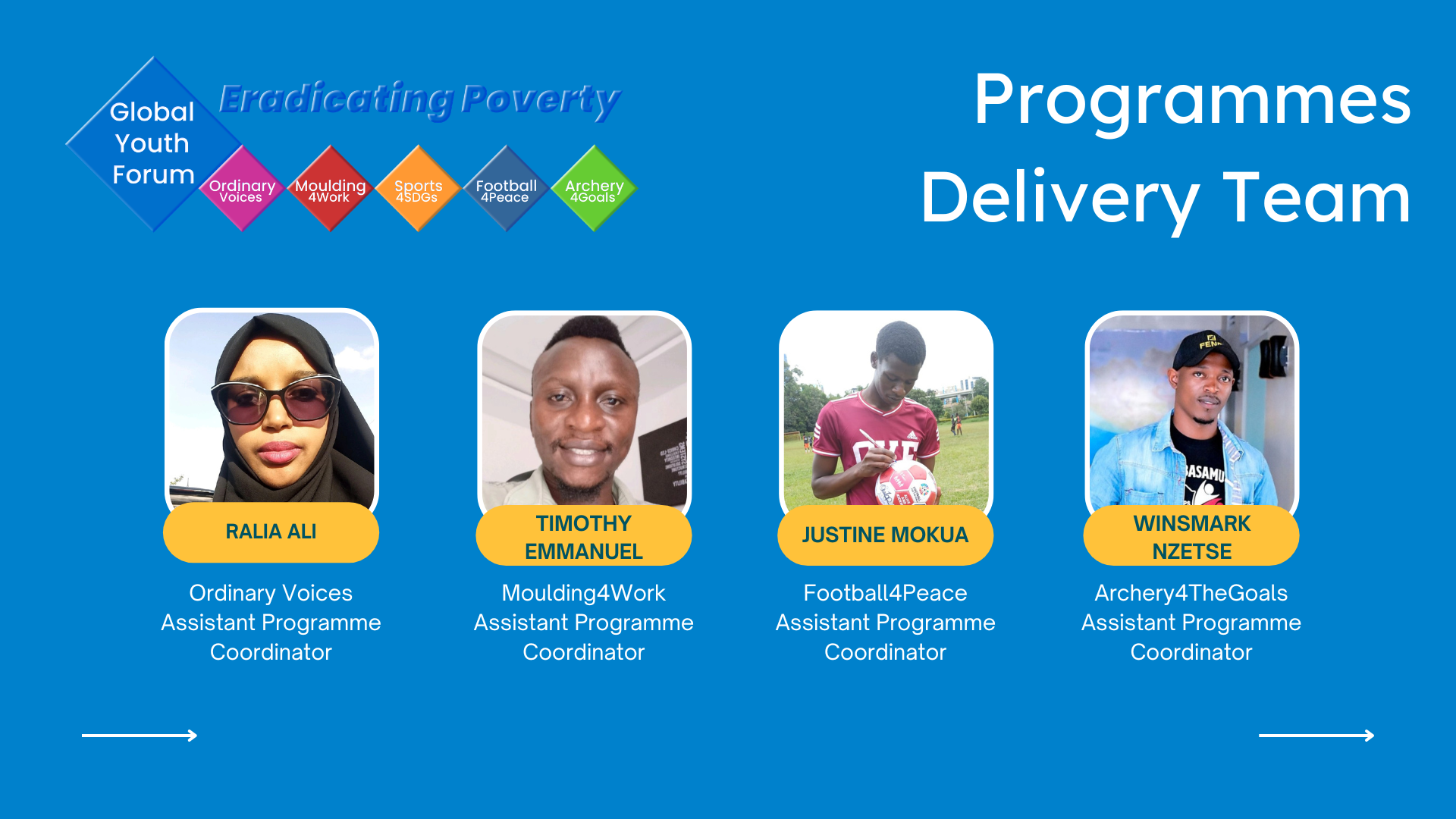 Global Youth Forum

Eradicating Poverty

Ordinary Voices

Moulding 4Work

Sports 4SDGs

Football 4Peace

Archery 4Goals

Programmes Delivery Team

RALIA ALI

Ordinary Voices Assistant Programme Coordinator

TIMOTHY EMMANUEL

Moulding4Work Assistant Programme Coordinator

JUSTINE MOKUA

Football4Peace Assistant Programme Coordinator

WINSMARK NZETSE

Archery4TheGoals Assistant Programme Coordinator